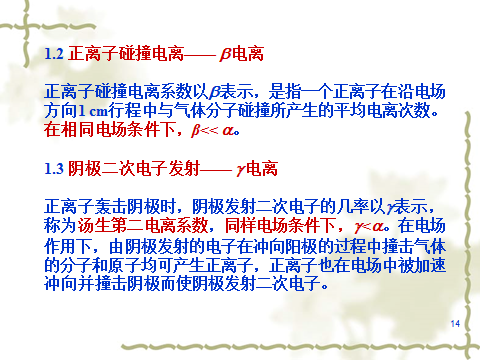 1.2 正离子碰撞电离—— $\beta$电离

正离子碰撞电离系数以$\beta$表示，是指一个正离子在沿电场方向1 cm行程中与气体分子碰撞所产生的平均电离次数。在相同电场条件下，$\beta << \alpha$。

1.3 阴极二次电子发射—— $\gamma$电离

正离子轰击阴极时，阴极发射二次电子的几率以$\gamma$表示，称为汤生第二电离系数，同样电场条件下，$\gamma < \alpha$。在电场作用下，由阴极发射的电子在冲向阳极的过程中撞击气体的分子和原子均可产生正离子，正离子也在电场中被加速冲向并撞击阴极而使阴极发射二次电子。

14